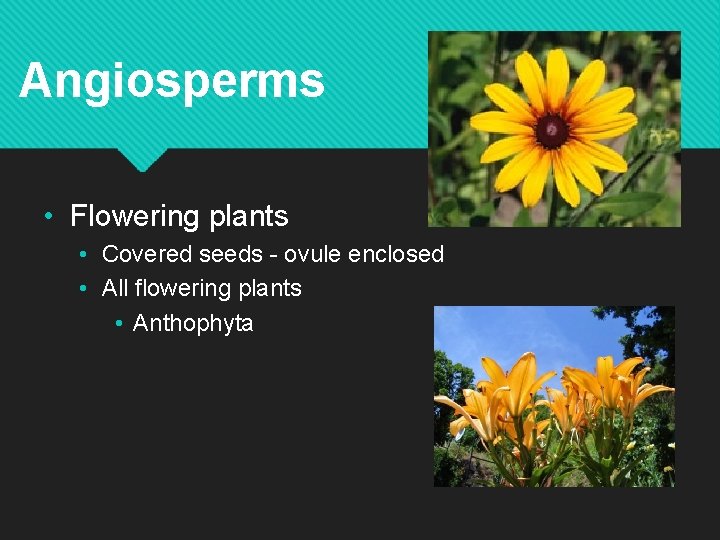 Angiosperms

• Flowering plants
  • Covered seeds - ovule enclosed
  • All flowering plants
    • Anthophyta